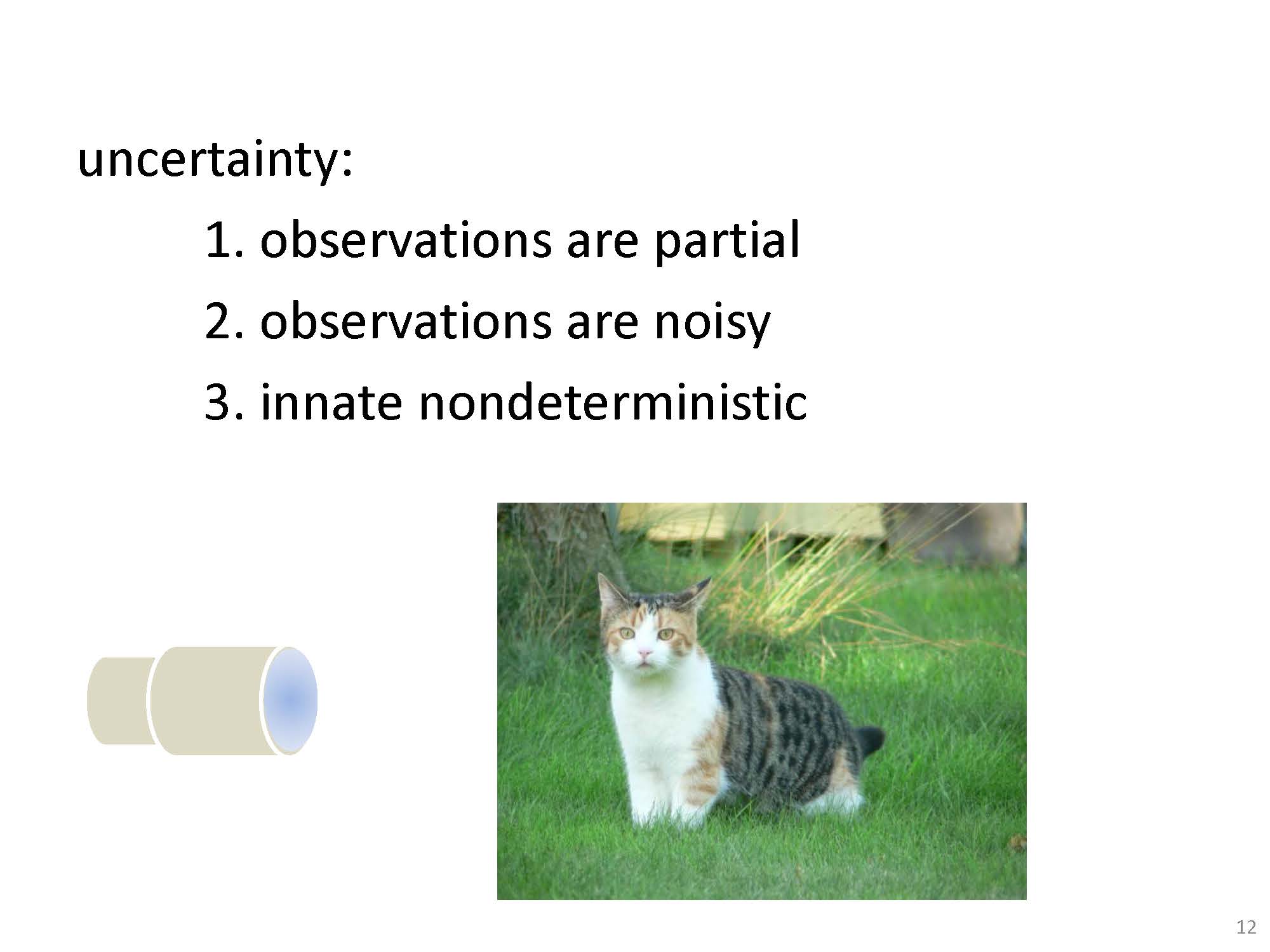 uncertainty:

1. observations are partial

2. observations are noisy

3. innate nondeterministic

12